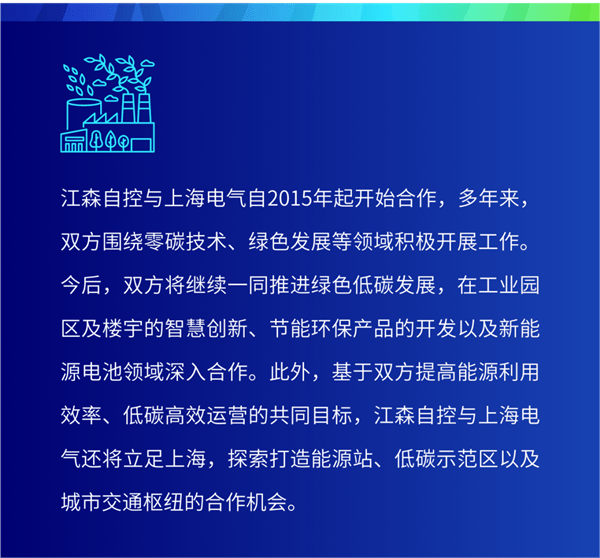 江森自控与上海电气自2015年起开始合作，多年来，双方围绕零碳技术、绿色发展等领域积极开展工作。今后，双方将继续一同推进绿色低碳发展，在工业园区及楼宇的智慧创新、节能环保产品的开发以及新能源电池领域深入合作。此外，基于双方提高能源利用效率、低碳高效运营的共同目标，江森自控与上海电气还将立足上海，探索打造能源站、低碳示范区以及城市交通枢纽的合作机会。